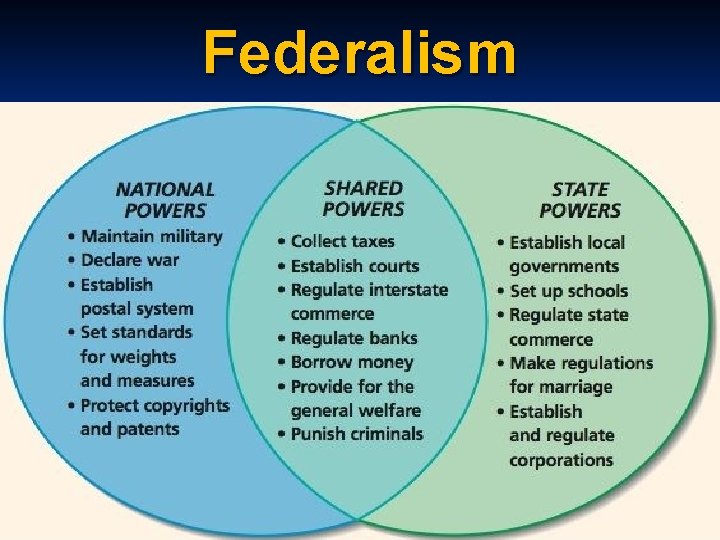 Federalism

NATIONAL POWERS
• Maintain military
• Declare war
• Establish postal system
• Set standards for weights and measures
• Protect copyrights and patents

SHARED POWERS
• Collect taxes
• Establish courts
• Regulate interstate commerce
• Regulate banks
• Borrow money
• Provide for the general welfare
• Punish criminals

STATE POWERS
• Establish local governments
• Set up schools
• Regulate state commerce
• Make regulations for marriage
• Establish and regulate corporations